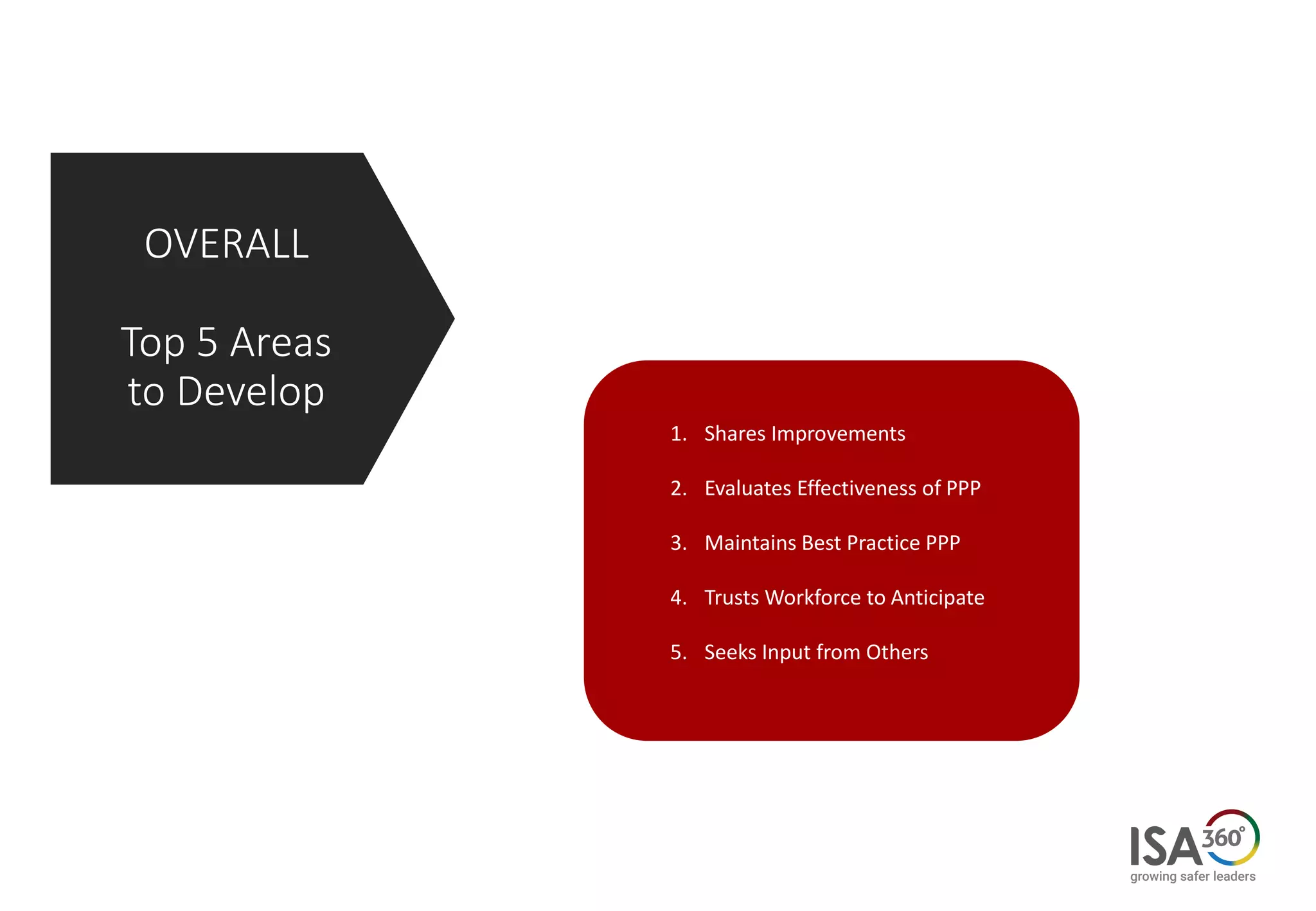 OVERALL

Top 5 Areas to Develop

1. Shares Improvements
2. Evaluates Effectiveness of PPP
3. Maintains Best Practice PPP
4. Trusts Workforce to Anticipate
5. Seeks Input from Others

ISA 360°
growing safer leaders